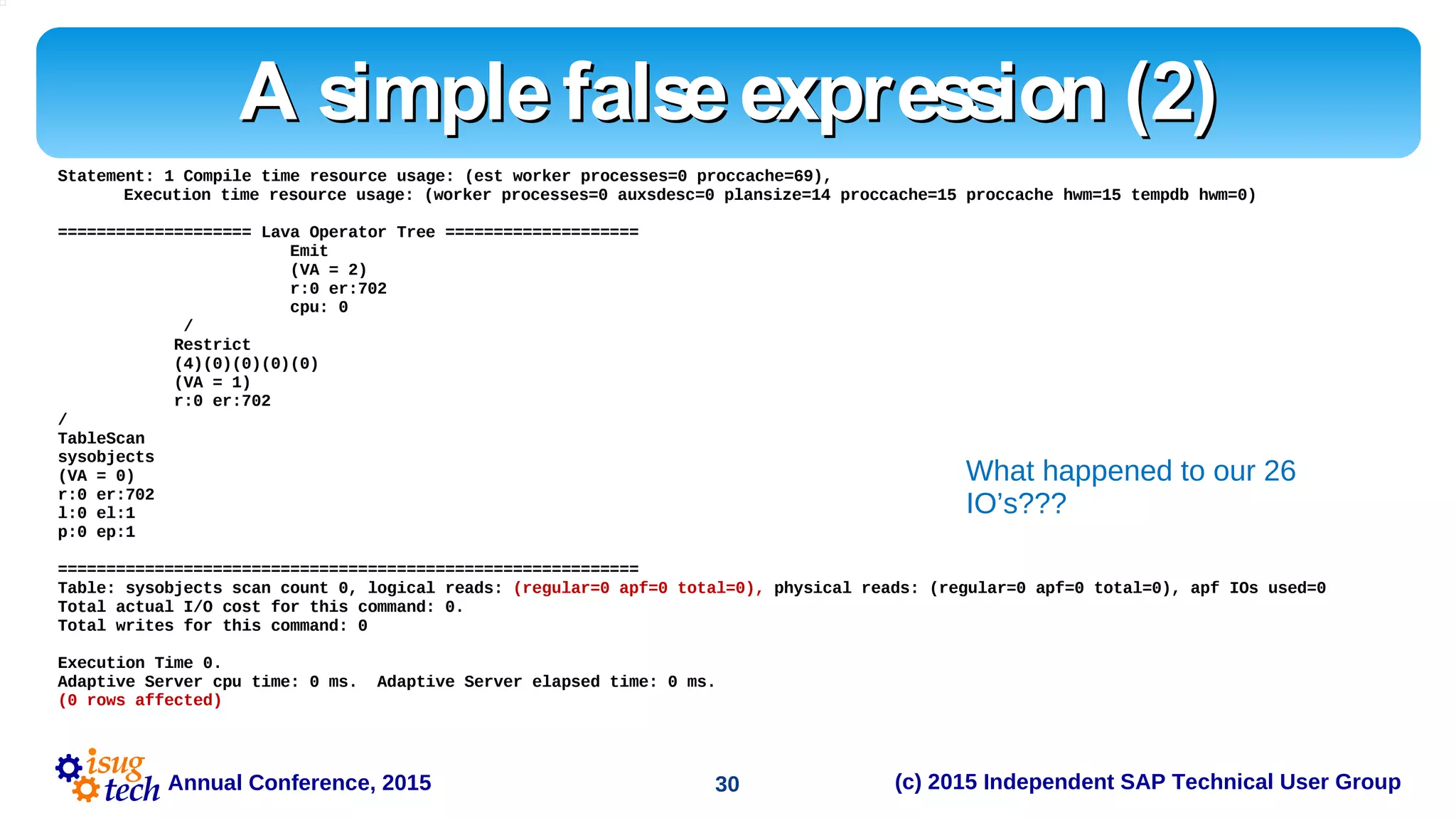 A simple false expression (2)

Statement: 1 Compile time resource usage: (est worker processes=0 proccache=69),
Execution time resource usage: (worker processes=0 auxsdesc=0 plansize=14 proccache=15 proccache hwm=15 tempdb hwm=0)

==================== Lava Operator Tree ====================
Emit
(VA = 2)
r:0 er:702
cpu: 0
/
Restrict
(4)(0)(0)(0)(0)
(VA = 1)
r:0 er:702
/
TableScan
sysobjects
(VA = 0)
r:0 er:702
l:0 el:1
p:0 ep:1

============================================================
Table: sysobjects scan count 0, logical reads: (regular=0 apf=0 total=0), physical reads: (regular=0 apf=0 total=0), apf IOs used=0
Total actual I/O cost for this command: 0.
Total writes for this command: 0

Execution Time 0.
Adaptive Server cpu time: 0 ms. Adaptive Server elapsed time: 0 ms.
(0 rows affected)

What happened to our 26 IO's???

isug tech Annual Conference, 2015

30

(c) 2015 Independent SAP Technical User Group